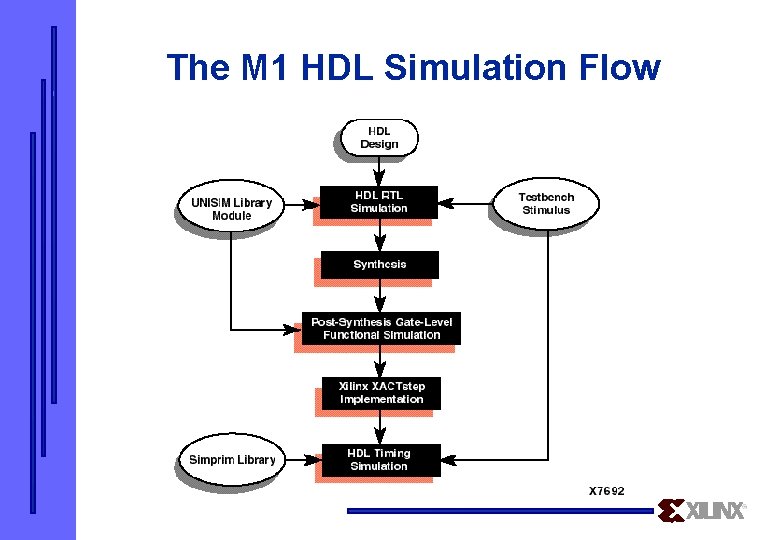 The M1 HDL Simulation Flow

HDL Design

UNISIM Library Module

HDL RTL Simulation

Testbench Stimulus

Synthesis

Post-Synthesis Gate-Level Functional Simulation

Xilinx XACTstep Implementation

Simprim Library

HDL Timing Simulation

X7692

XILINX